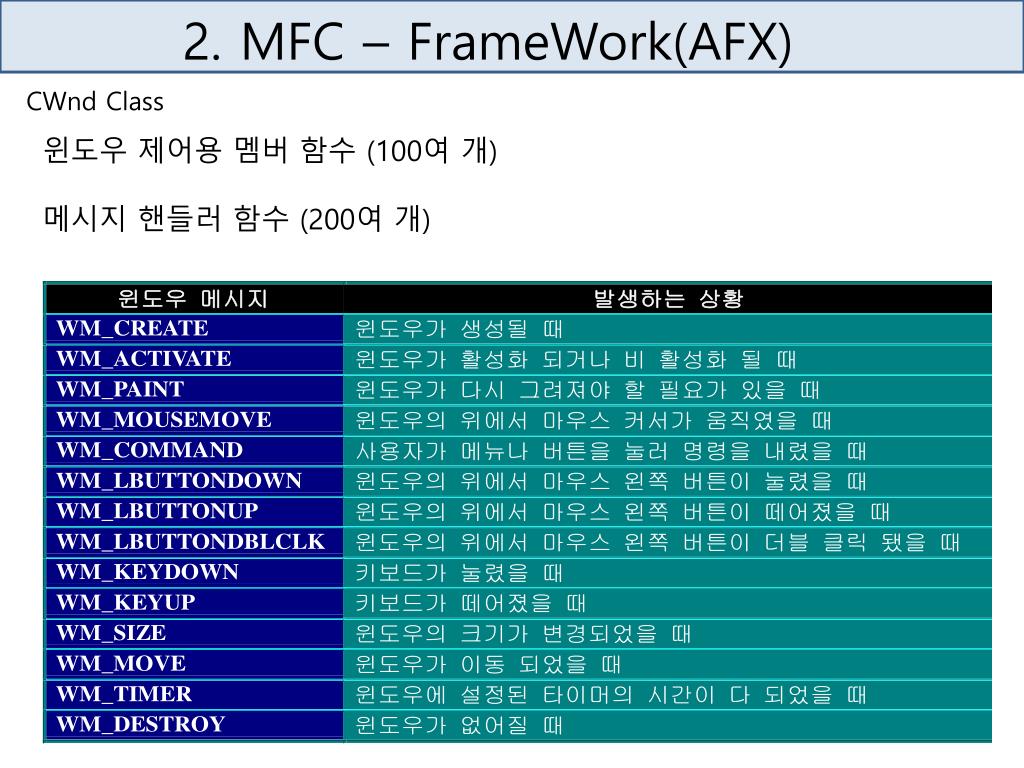 2. MFC – FrameWork(AFX)

CWnd Class

윈도우 제어용 멤버 함수 (100여 개)

메시지 핸들러 함수 (200여 개)

| 윈도우 메시지 | 발생하는 상황 |
|---|---|
| WM_CREATE | 윈도우가 생성될 때 |
| WM_ACTIVATE | 윈도우가 활성화 되거나 비 활성화 될 때 |
| WM_PAINT | 윈도우가 다시 그려져야 할 필요가 있을 때 |
| WM_MOUSEMOVE | 윈도우의 위에서 마우스 커서가 움직였을 때 |
| WM_COMMAND | 사용자가 메뉴나 버튼을 눌러 명령을 내렸을 때 |
| WM_LBUTTONDOWN | 윈도우의 위에서 마우스 왼쪽 버튼이 눌렸을 때 |
| WM_LBUTTONUP | 윈도우의 위에서 마우스 왼쪽 버튼이 떼어졌을 때 |
| WM_LBUTTONDBLCLK | 윈도우의 위에서 마우스 왼쪽 버튼이 더블 클릭 됐을 때 |
| WM_KEYDOWN | 키보드가 눌렸을 때 |
| WM_KEYUP | 키보드가 떼어졌을 때 |
| WM_SIZE | 윈도우의 크기가 변경되었을 때 |
| WM_MOVE | 윈도우가 이동 되었을 때 |
| WM_TIMER | 윈도우에 설정된 타이머의 시간이 다 되었을 때 |
| WM_DESTROY | 윈도우가 없어질 때 |